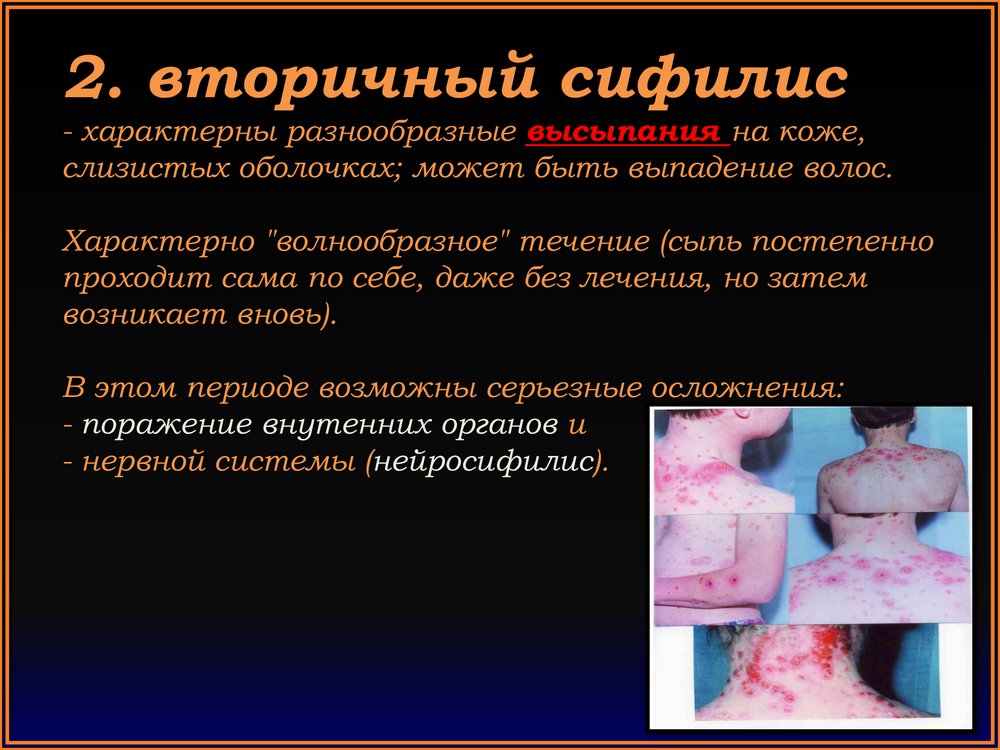 2. вторичный сифилис

- характерны разнообразные высыпания на коже, слизистых оболочках; может быть выпадение волос.

Характерно "волнообразное" течение (сыпь постепенно проходит сама по себе, даже без лечения, но затем возникает вновь).

В этом периоде возможны серьезные осложнения:
- поражение внутенних органов и
- нервной системы (нейросифилис).